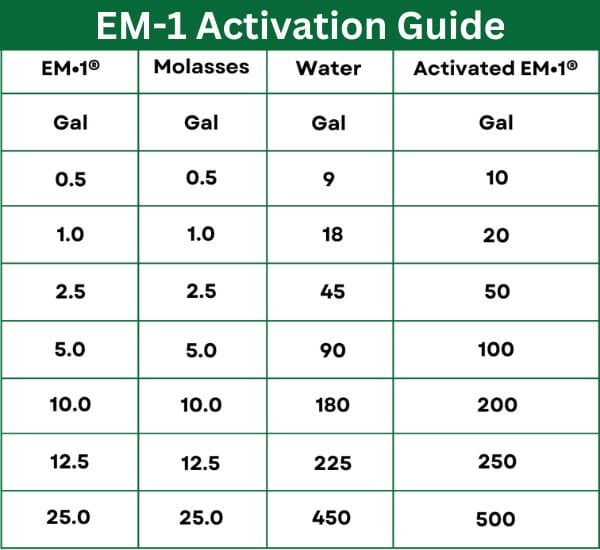 EM-1 Activation Guide

| EM•1® | Molasses | Water | Activated EM•1® |
|---|---|---|---|
| Gal | Gal | Gal | Gal |
| 0.5 | 0.5 | 9 | 10 |
| 1.0 | 1.0 | 18 | 20 |
| 2.5 | 2.5 | 45 | 50 |
| 5.0 | 5.0 | 90 | 100 |
| 10.0 | 10.0 | 180 | 200 |
| 12.5 | 12.5 | 225 | 250 |
| 25.0 | 25.0 | 450 | 500 |